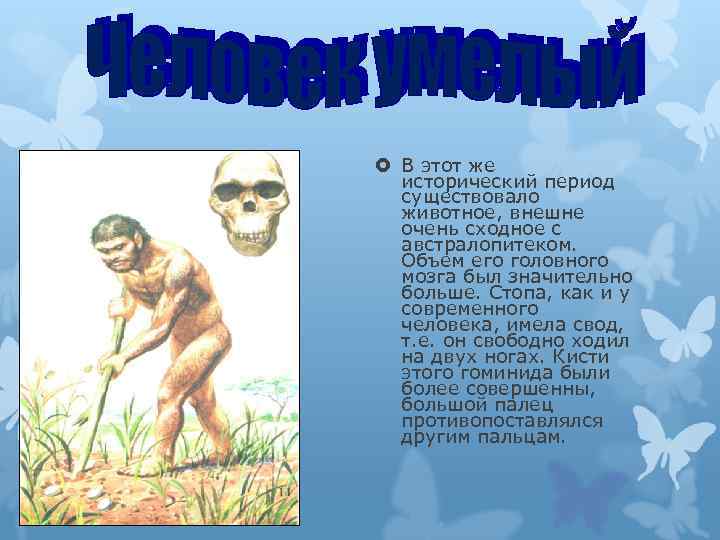 Человек умелый

В этот же исторический период существовало животное, внешне очень сходное с австралопитеком. Объем его головного мозга был значительно больше. Стопа, как и у современного человека, имела свод, т.е. он свободно ходил на двух ногах. Кисти этого гоминида были более совершенны, большой палец противопоставлялся другим пальцам.